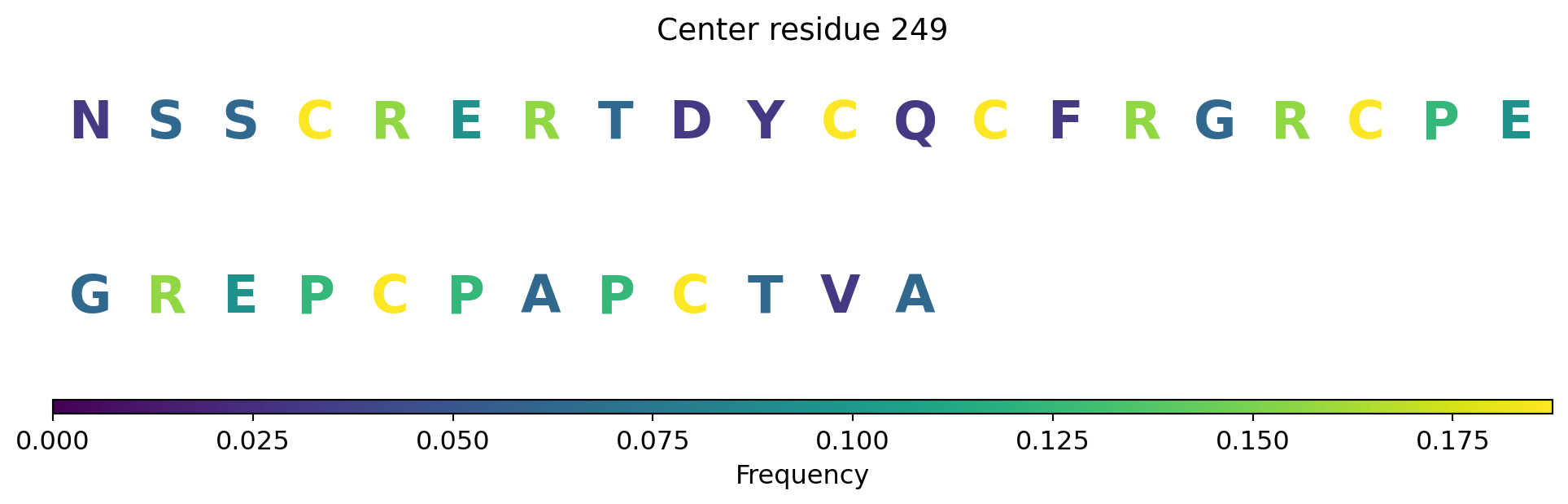 Center residue 249

N S S C R E R T D Y C Q C F R G R C P E

G R E P C P A P C T V A

0.000 0.025 0.050 0.075 0.100 0.125 0.150 0.175

Frequency